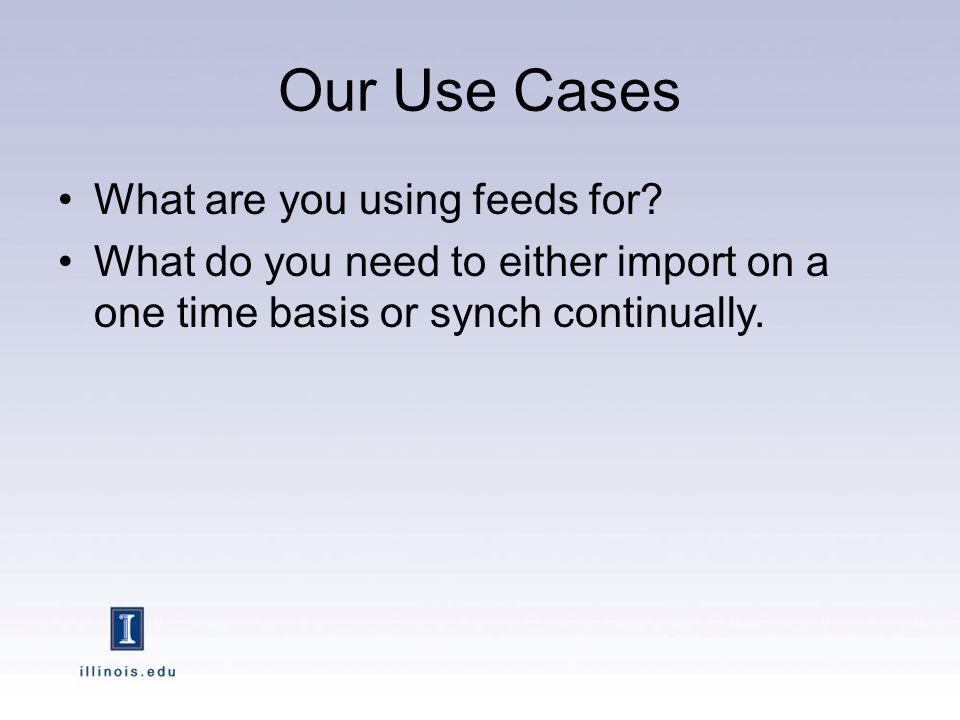 Our Use Cases

• What are you using feeds for?
• What do you need to either import on a one time basis or synch continually.

I
illinois.edu